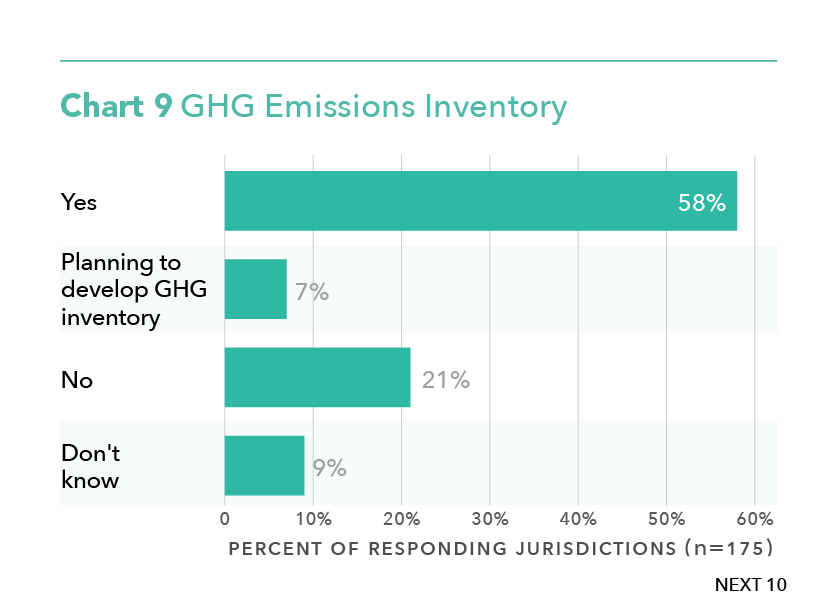 Chart 9 GHG Emissions Inventory

Yes
58%

Planning to develop GHG inventory
7%

No
21%

Don't know
9%

0
10%
20%
30%
40%
50%
60%

PERCENT OF RESPONDING JURISDICTIONS (n=175)

NEXT 10